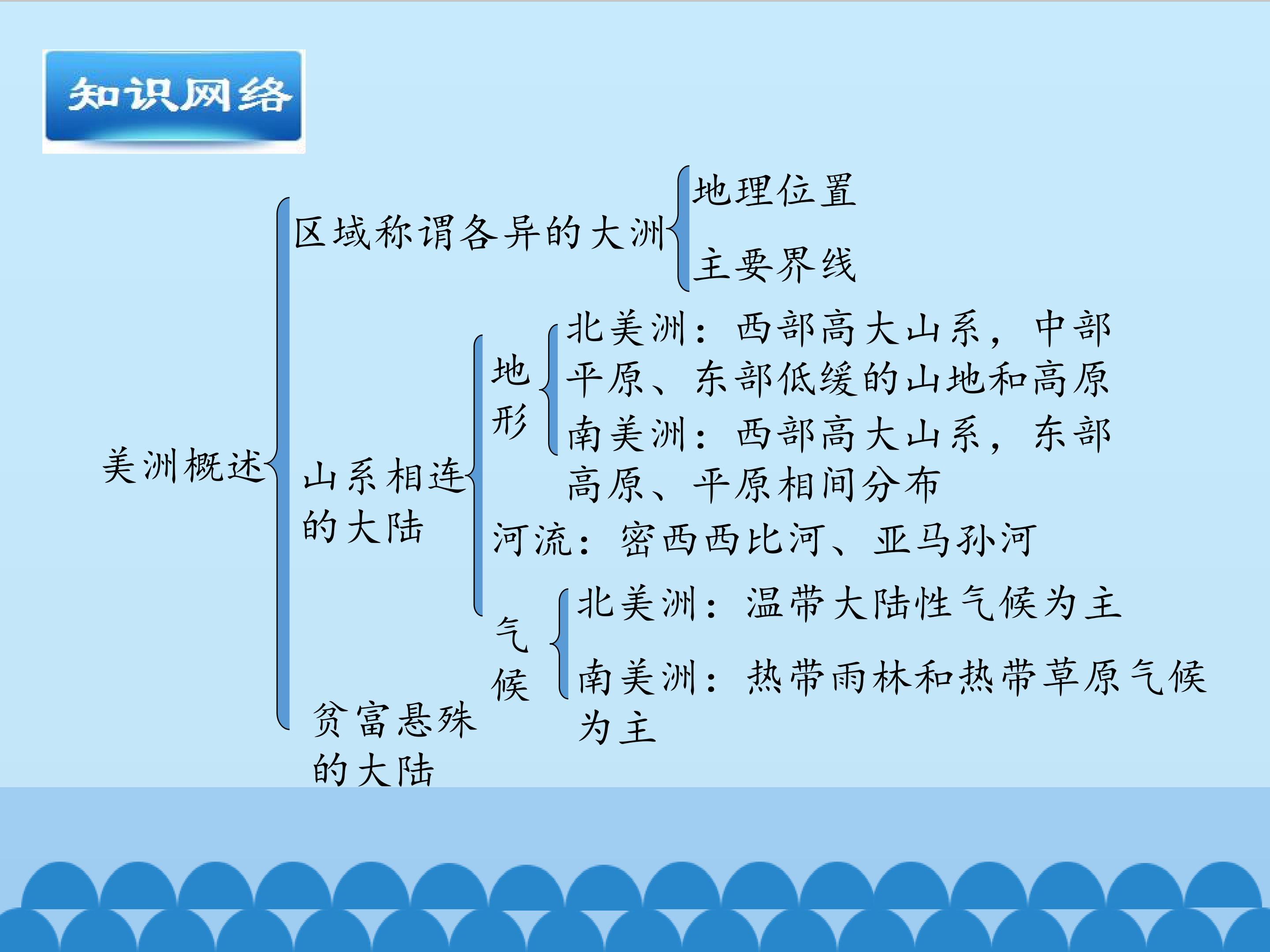 知识网络

美洲概述

区域称谓各异的大洲

地理位置

主要界线

山系相连的大陆

地形

北美洲：西部高大山系，中部平原、东部低缓的山地和高原

南美洲：西部高大山系，东部高原、平原相间分布

河流：密西西比河、亚马孙河

气候

北美洲：温带大陆性气候为主

南美洲：热带雨林和热带草原气候为主

贫富悬殊的大陆